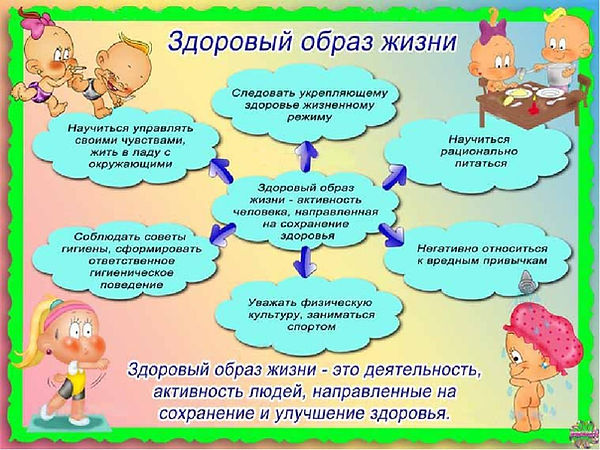 Здоровый образ жизни

Следовать укрепляющему здоровье жизненному режиму

Научиться управлять своими чувствами, жить в ладу с окружающими

Научиться рационально питаться

Здоровый образ жизни - активность человека, направленная на сохранение здоровья

Соблюдать советы гигиены, сформировать ответственное гигиеническое поведение

Негативно относиться к вредным привычкам

Уважать физическую культуру, заниматься спортом

Здоровый образ жизни - это деятельность, активность людей, направленные на сохранение и улучшение здоровья.